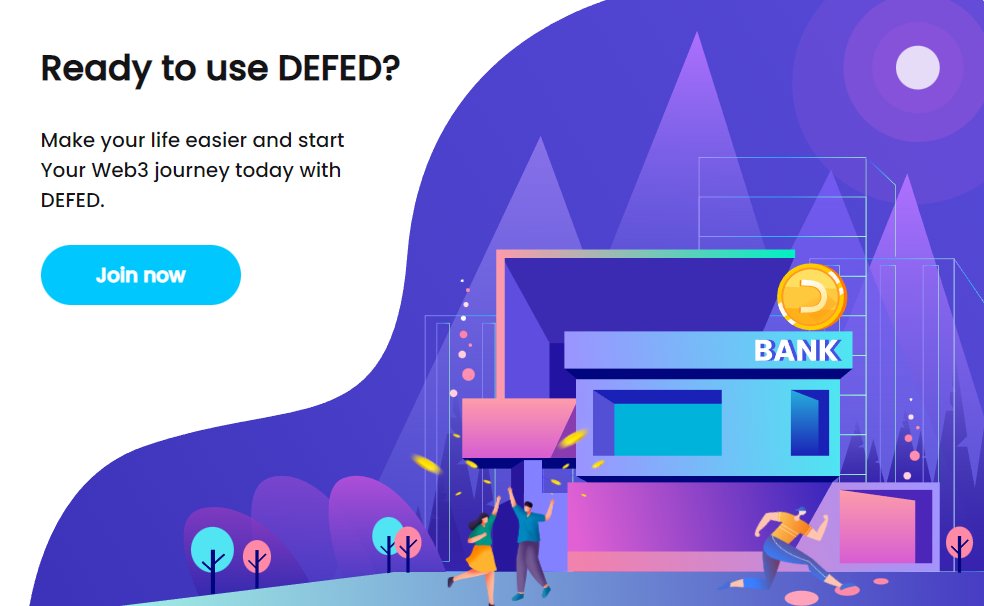 Ready to use DEFED?

Make your life easier and start Your Web3 journey today with DEFED.

Join now

BANK